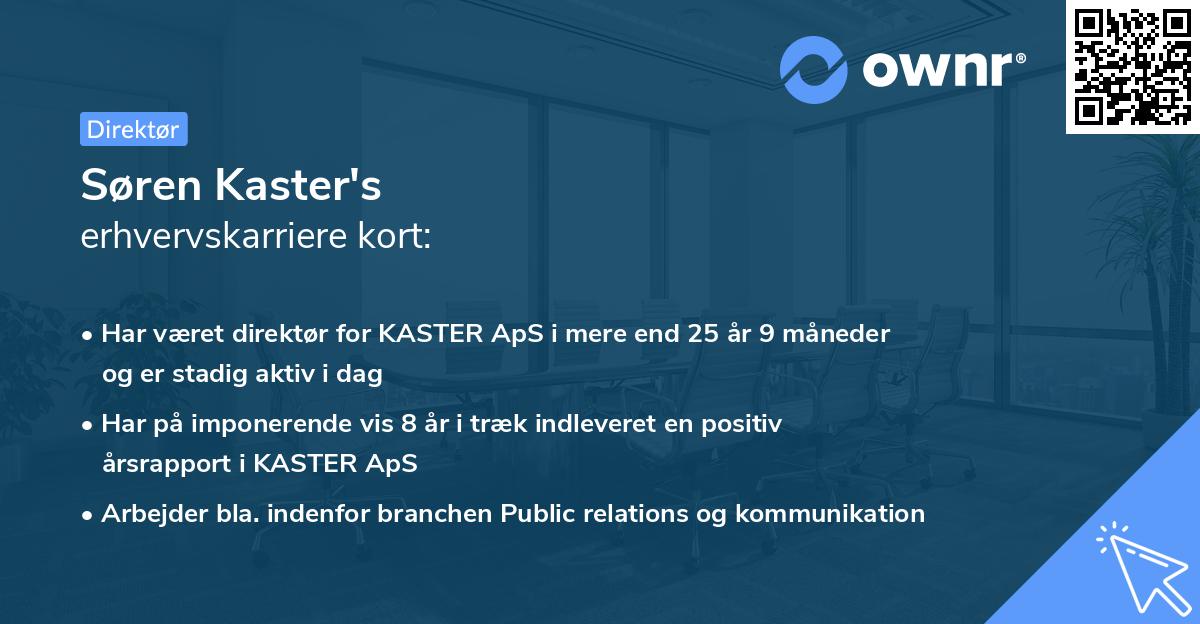 ownr®

Direktør

Søren Kaster's
erhvervskarriere kort:

• Har været direktør for KASTER ApS i mere end 25 år 9 måneder og er stadig aktiv i dag

• Har på imponerende vis 8 år i træk indleveret en positiv årsrapport i KASTER ApS

• Arbejder bla. indenfor branchen Public relations og kommunikation